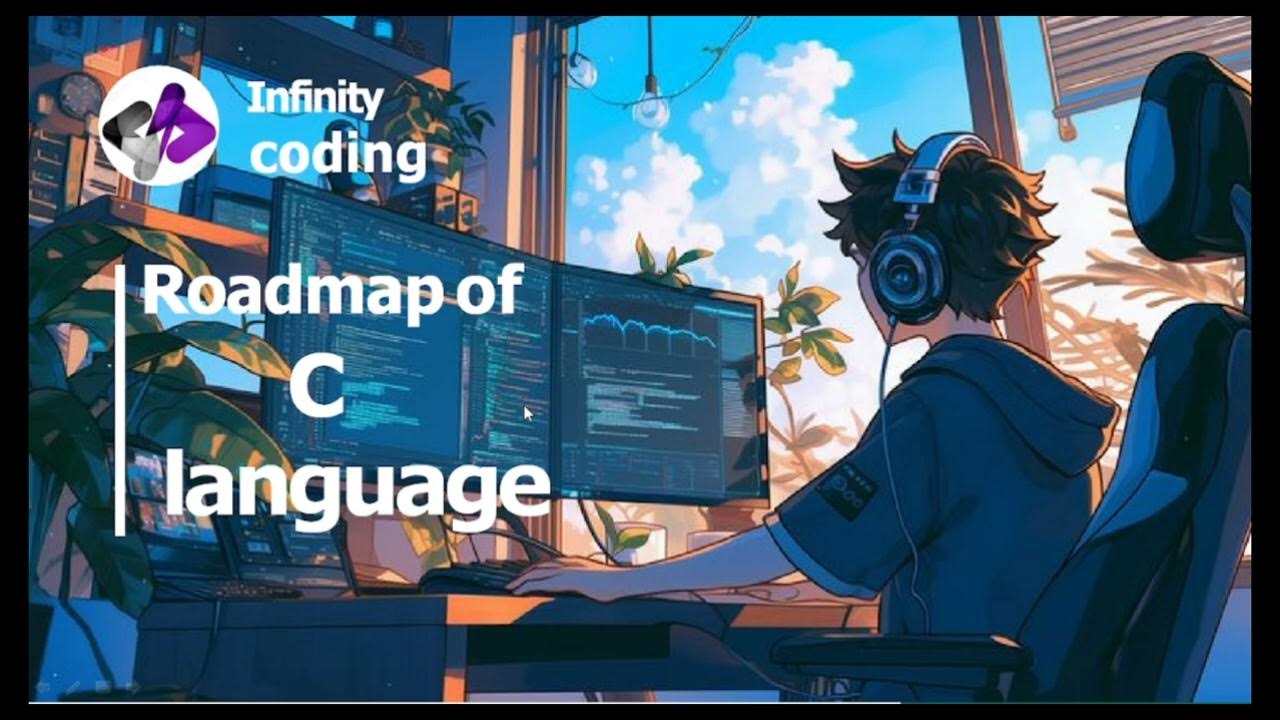 Infinity coding

Roadmap of C language